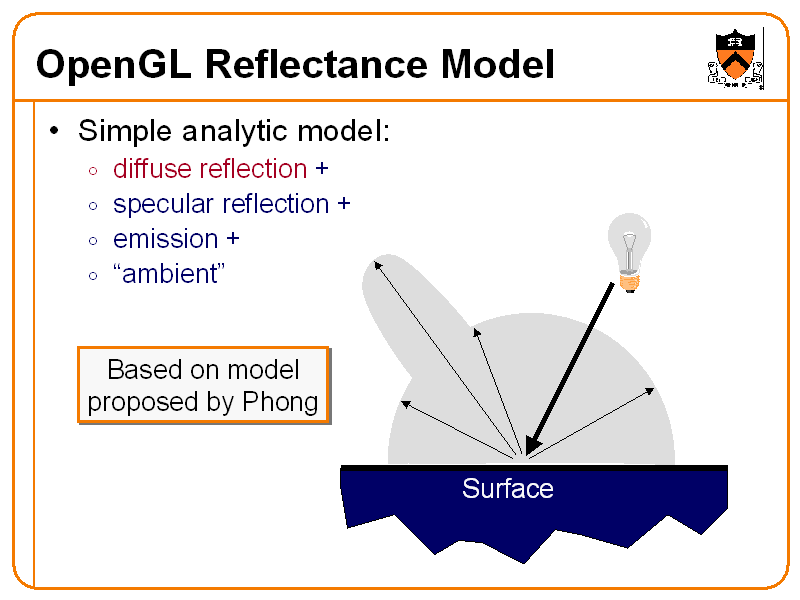 OpenGL Reflectance Model

• Simple analytic model:
  ◦ diffuse reflection +
  ◦ specular reflection +
  ◦ emission +
  ◦ “ambient”

Based on model proposed by Phong

Surface